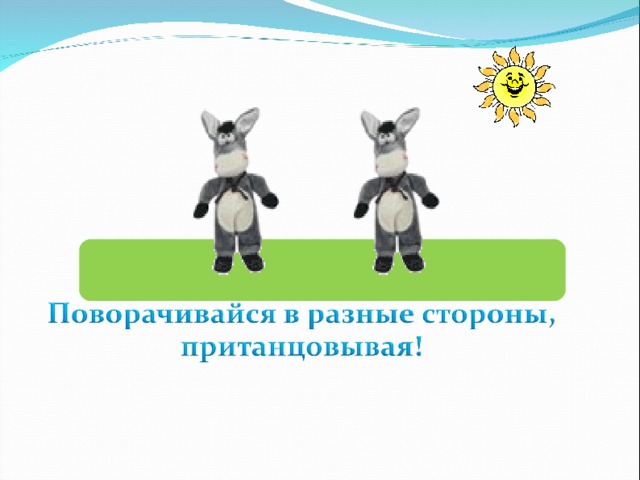 Поворачивайся в разные стороны, пританцовывая!